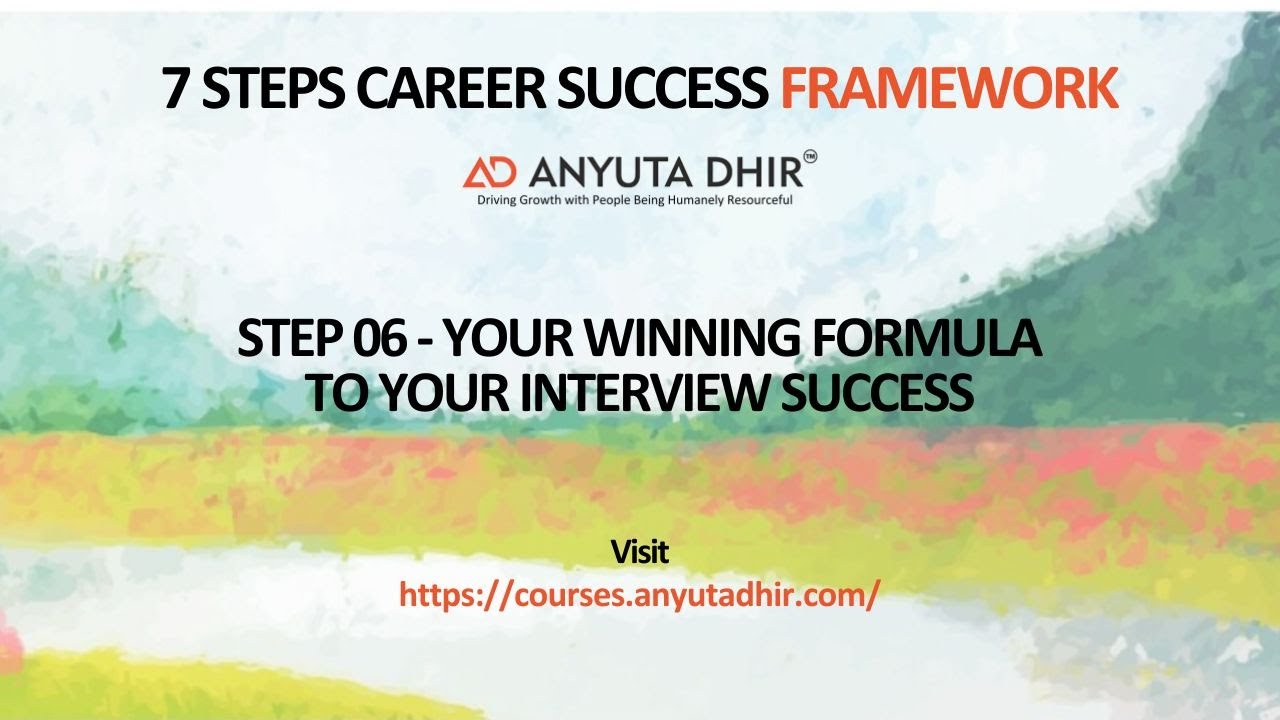 7 STEPS CAREER SUCCESS FRAMEWORK

AD ANYUTA DHIR™
Driving Growth with People Being Humanely Resourceful

STEP 06 - YOUR WINNING FORMULA TO YOUR INTERVIEW SUCCESS

Visit
https://courses.anyutadhir.com/